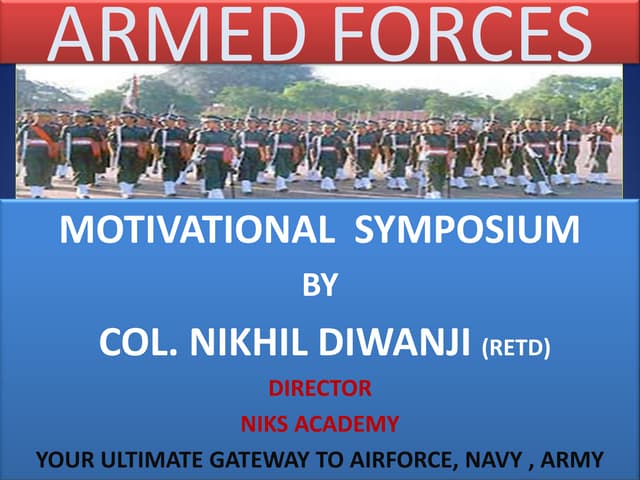 ARMED FORCES

MOTIVATIONAL SYMPOSIUM

BY

COL. NIKHIL DIWANJI (RETD)

DIRECTOR

NIKS ACADEMY

YOUR ULTIMATE GATEWAY TO AIRFORCE, NAVY , ARMY